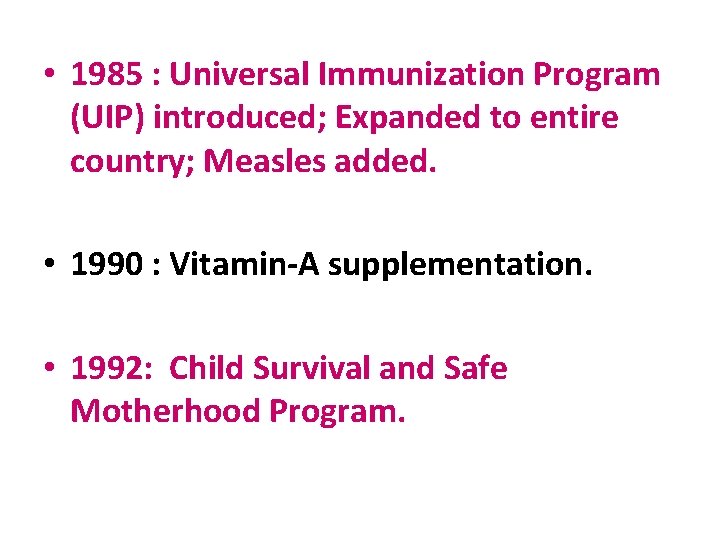 • 1985 : Universal Immunization Program (UIP) introduced; Expanded to entire country; Measles added.

• 1990 : Vitamin-A supplementation.

• 1992: Child Survival and Safe Motherhood Program.